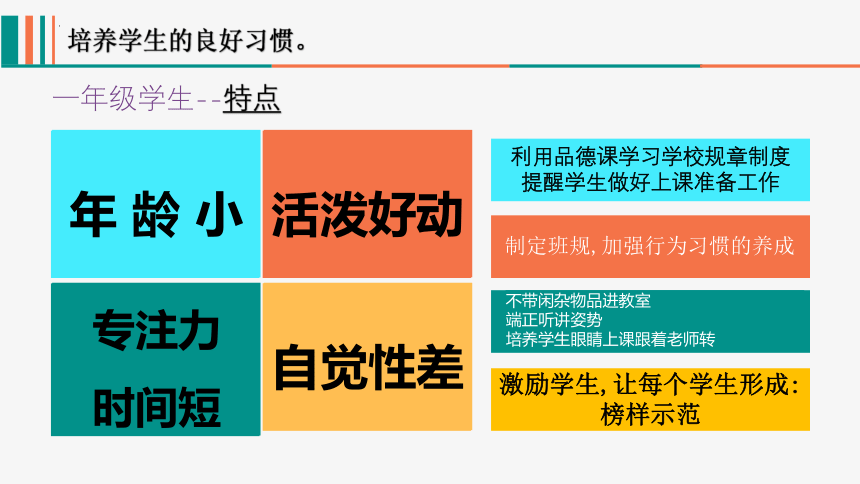 培养学生的良好习惯。

一年级学生--特点

年 龄 小

活泼好动

专注力
时间短

自觉性差

利用品德课学习学校规章制度
提醒学生做好上课准备工作

制定班规，加强行为习惯的养成

不带闲杂物品进教室
端正听讲姿势
培养学生眼睛上课跟着老师转

激励学生，让每个学生形成：
榜样示范